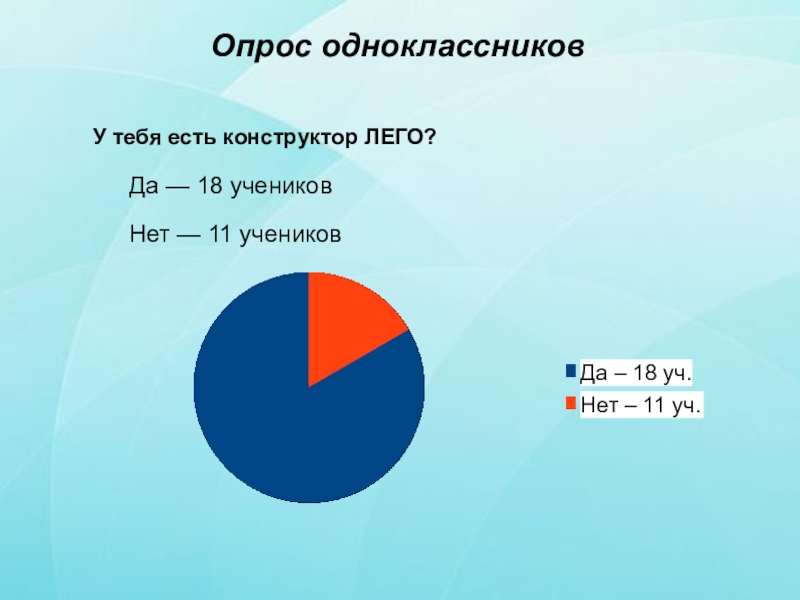 Опрос одноклассников

У тебя есть конструктор ЛЕГО?

Да — 18 учеников

Нет — 11 учеников

Да – 18 уч.
Нет – 11 уч.